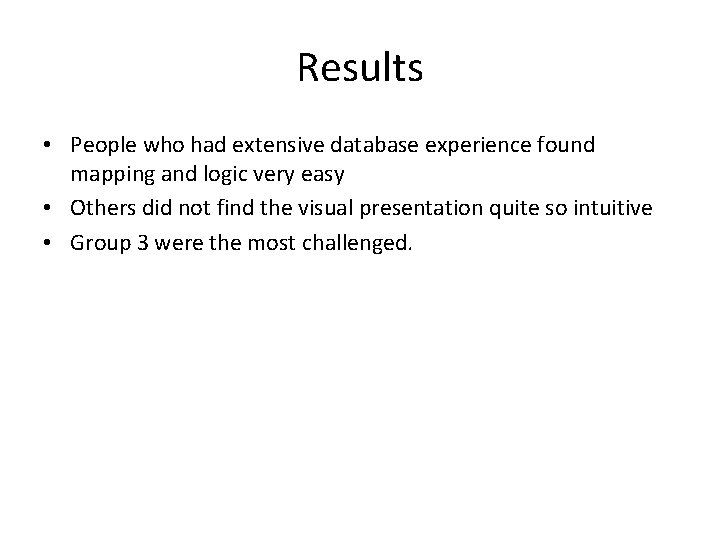 Results

• People who had extensive database experience found mapping and logic very easy
• Others did not find the visual presentation quite so intuitive
• Group 3 were the most challenged.